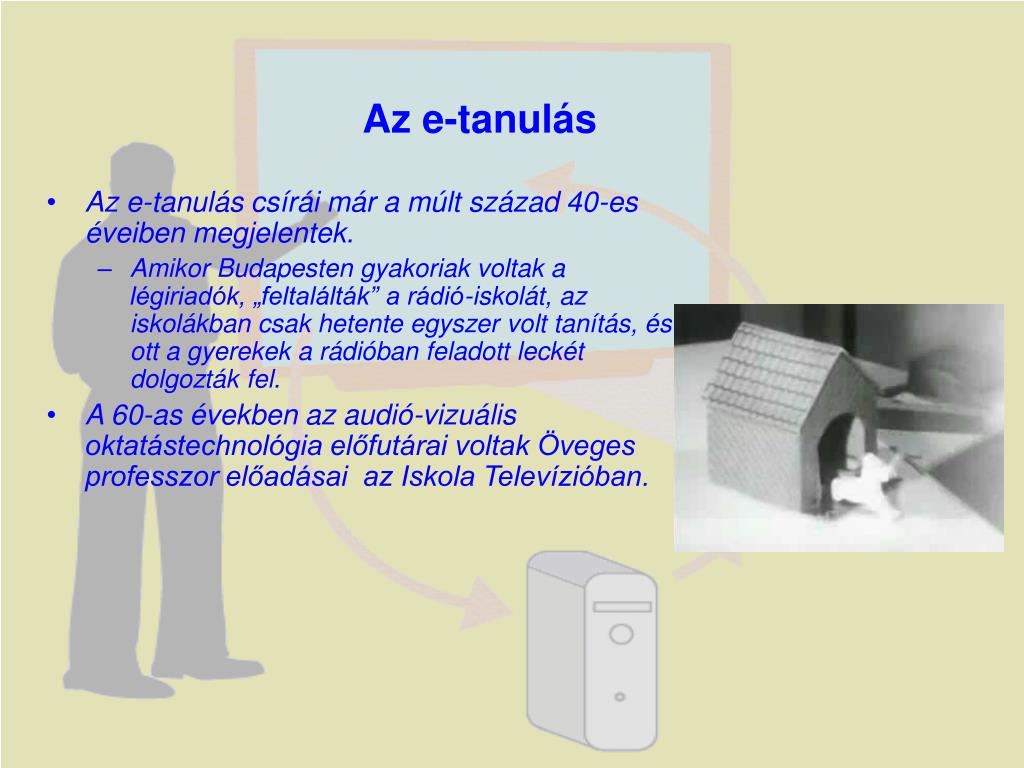 Az e-tanulás

• Az e-tanulás csírái már a múlt század 40-es éveiben megjelentek.
  – Amikor Budapesten gyakoriak voltak a légiriadók, „feltalálták” a rádió-iskolát, az iskolákban csak hetente egyszer volt tanítás, és ott a gyerekek a rádióban feladott leckét dolgozták fel.
• A 60-as években az audió-vizuális oktatástechnológia előfutárai voltak Öveges professzor előadásai az Iskola Televízióban.